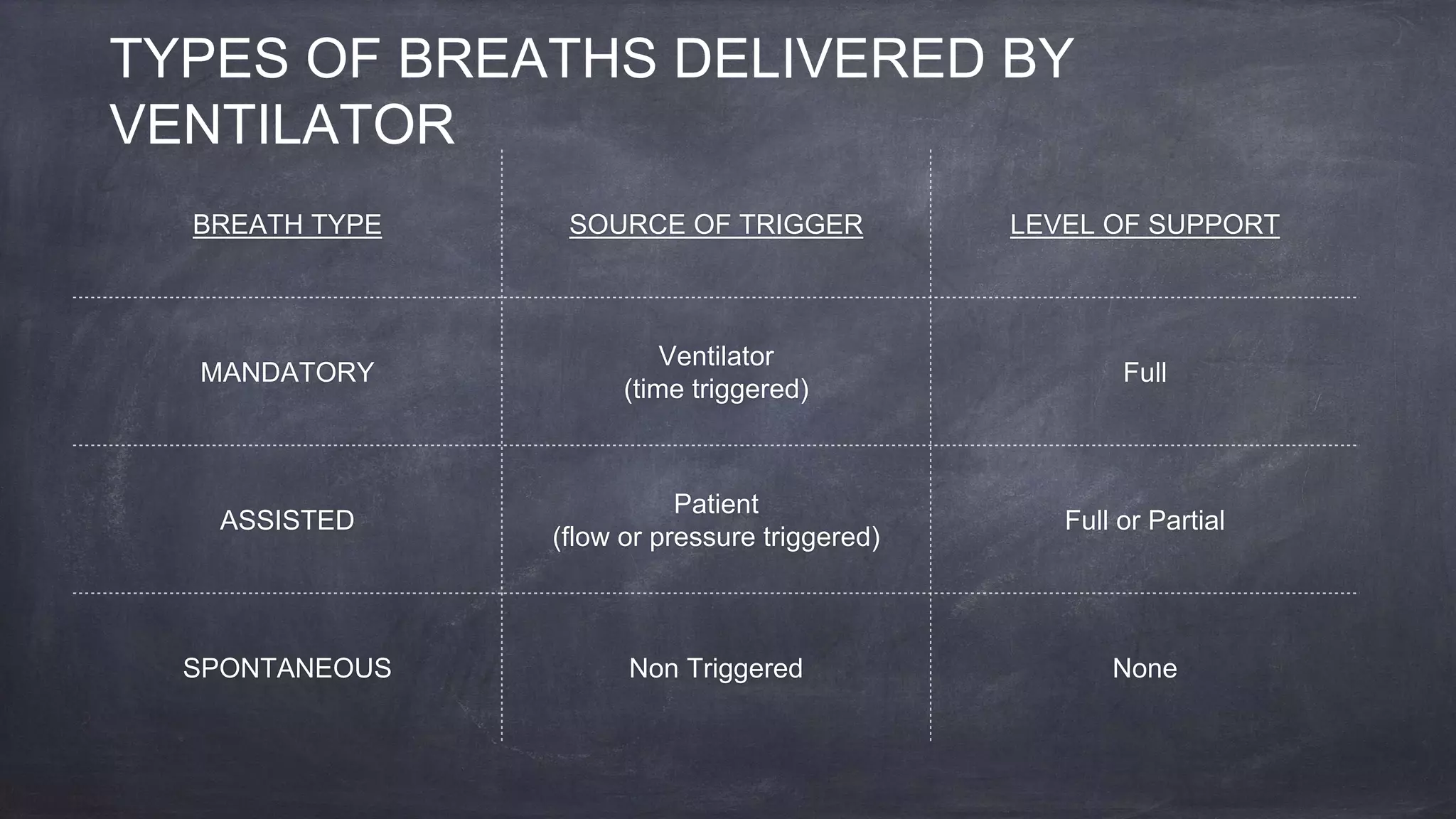 TYPES OF BREATHS DELIVERED BY VENTILATOR

| BREATH TYPE | SOURCE OF TRIGGER | LEVEL OF SUPPORT |
|---|---|---|
| MANDATORY | Ventilator (time triggered) | Full |
| ASSISTED | Patient (flow or pressure triggered) | Full or Partial |
| SPONTANEOUS | Non Triggered | None |